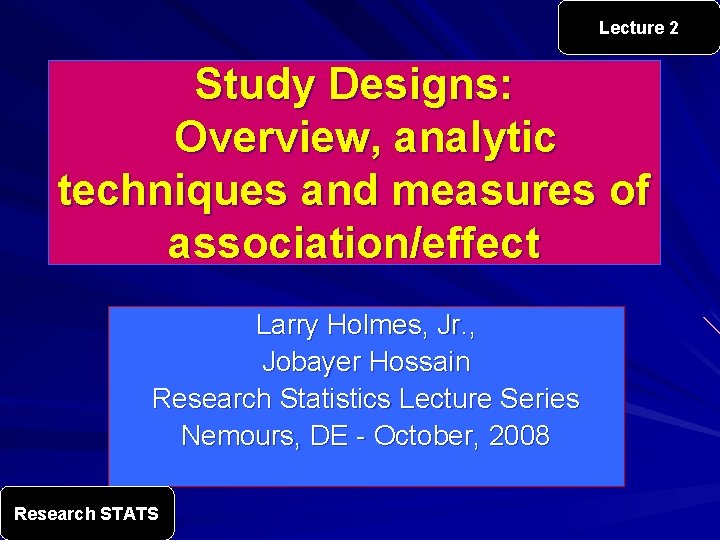 Lecture 2

Study Designs:
Overview, analytic techniques and measures of association/effect

Larry Holmes, Jr.,
Jobayer Hossain
Research Statistics Lecture Series
Nemours, DE - October, 2008

Research STATS